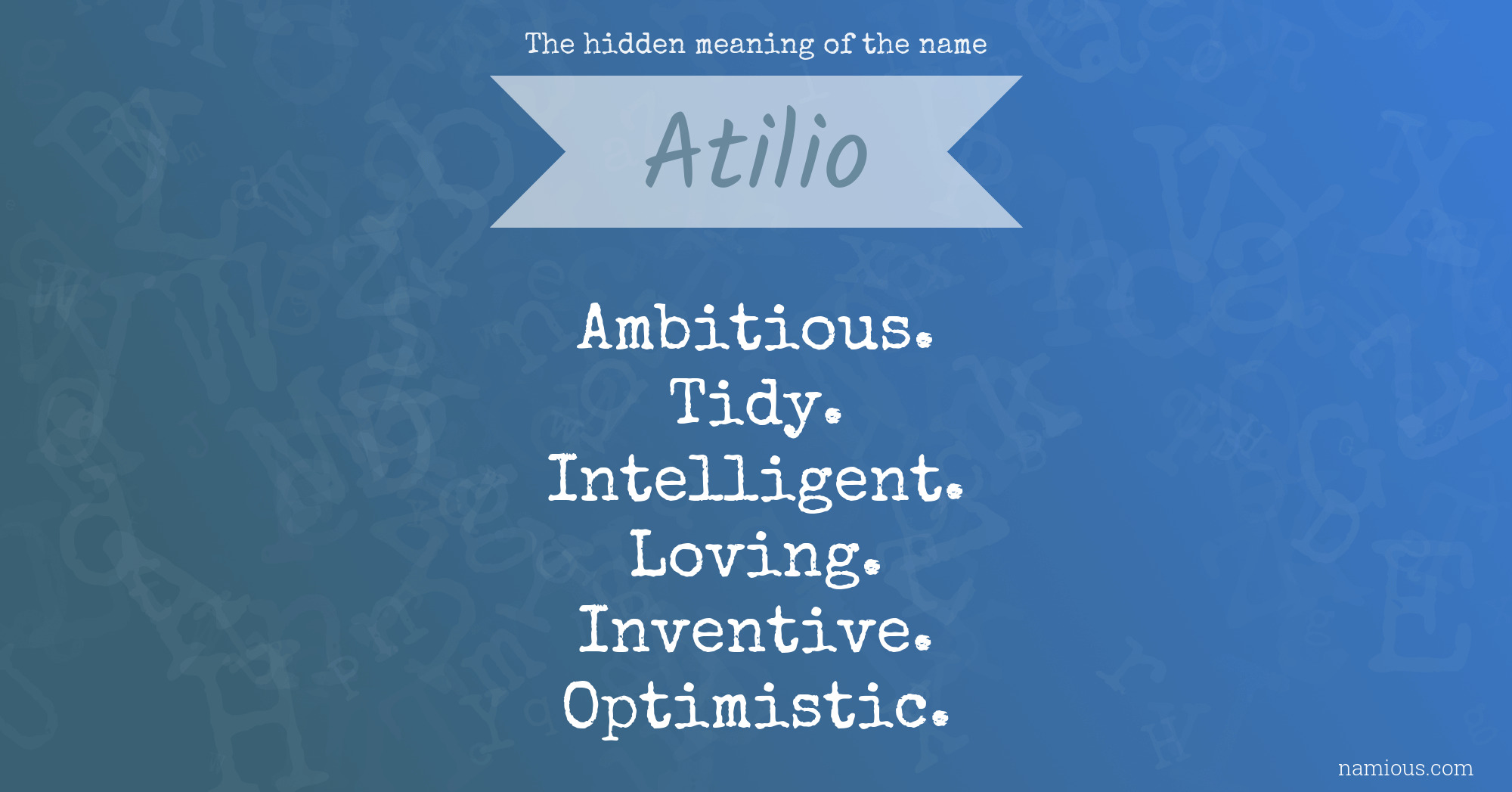 The hidden meaning of the name

Atilio

Ambitious.
Tidy.
Intelligent.
Loving.
Inventive.
Optimistic.

namious.com